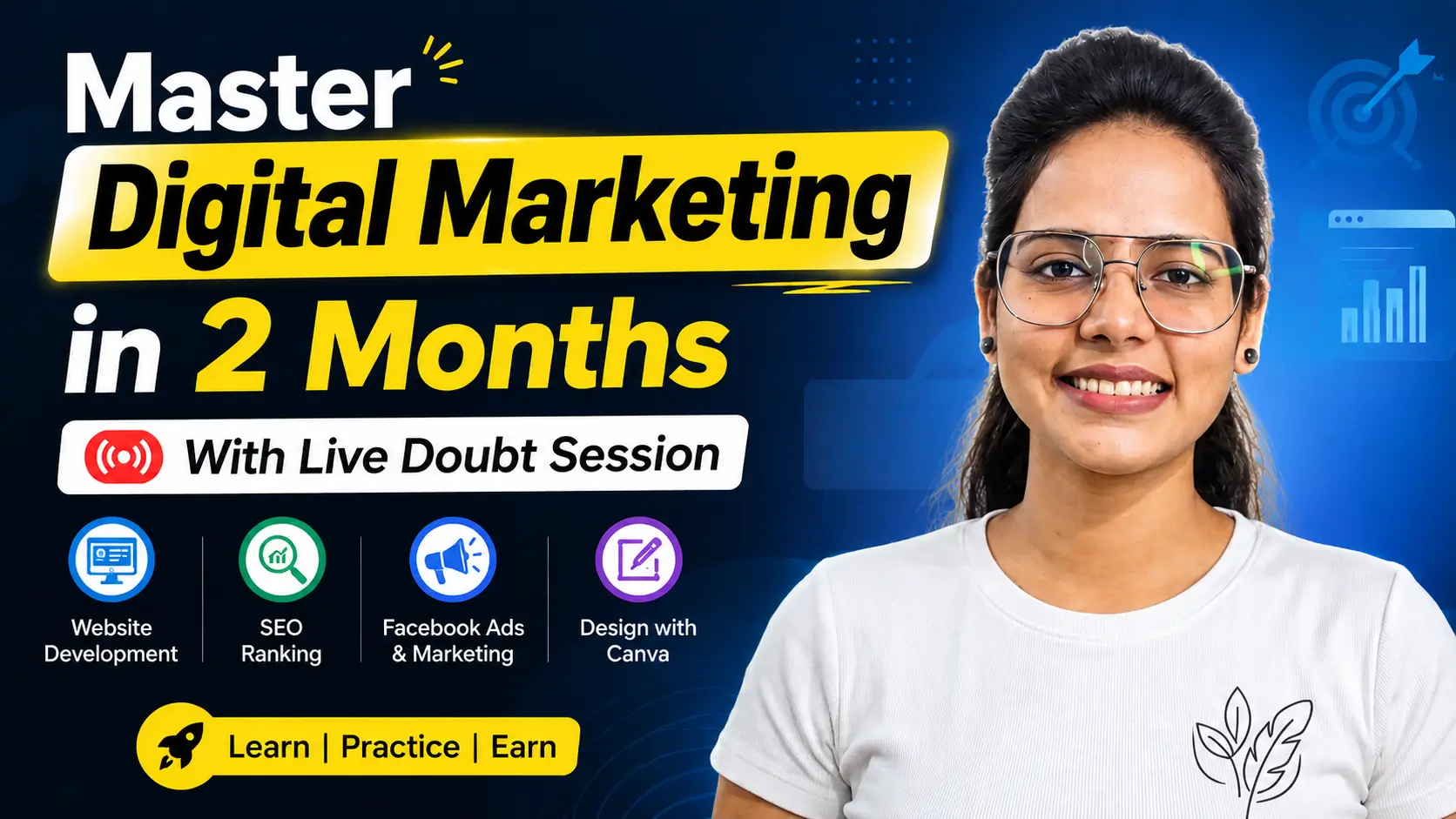 Master
Digital Marketing
in 2 Months

With Live Doubt Session

Website Development

SEO Ranking

Facebook Ads & Marketing

Design with Canva

Learn | Practice | Earn